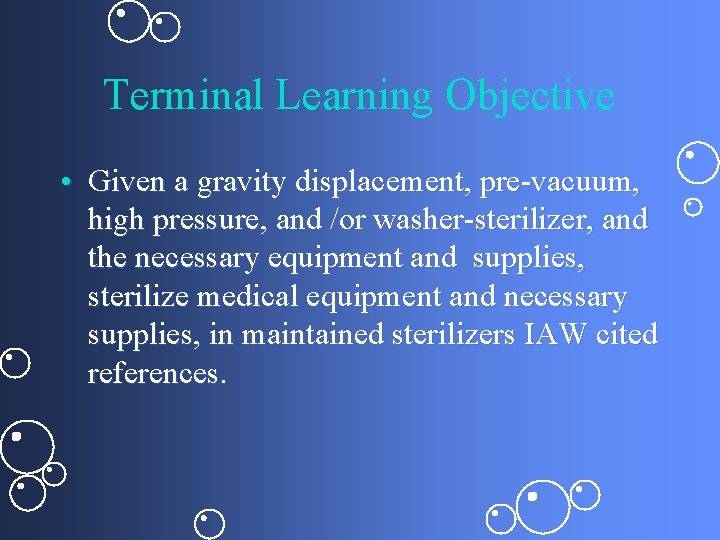 Terminal Learning Objective

• Given a gravity displacement, pre-vacuum, high pressure, and /or washer-sterilizer, and the necessary equipment and supplies, sterilize medical equipment and necessary supplies, in maintained sterilizers IAW cited references.